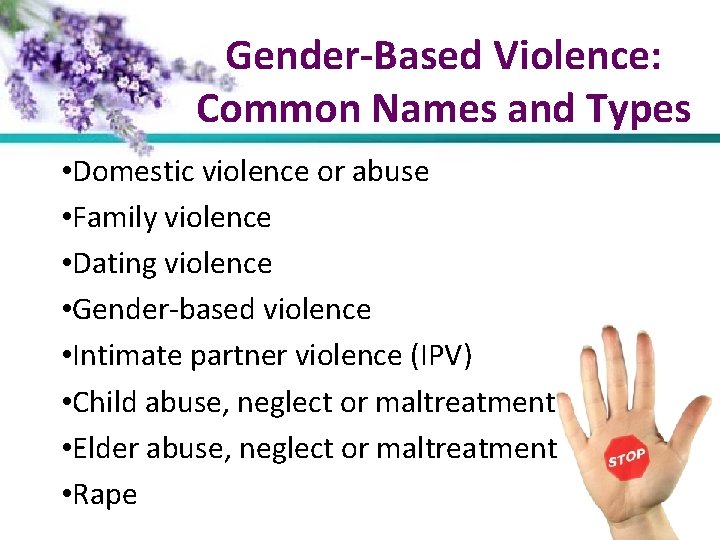 Gender-Based Violence: Common Names and Types

•Domestic violence or abuse

•Family violence

•Dating violence

•Gender-based violence

•Intimate partner violence (IPV)

•Child abuse, neglect or maltreatment

•Elder abuse, neglect or maltreatment

•Rape

STOP